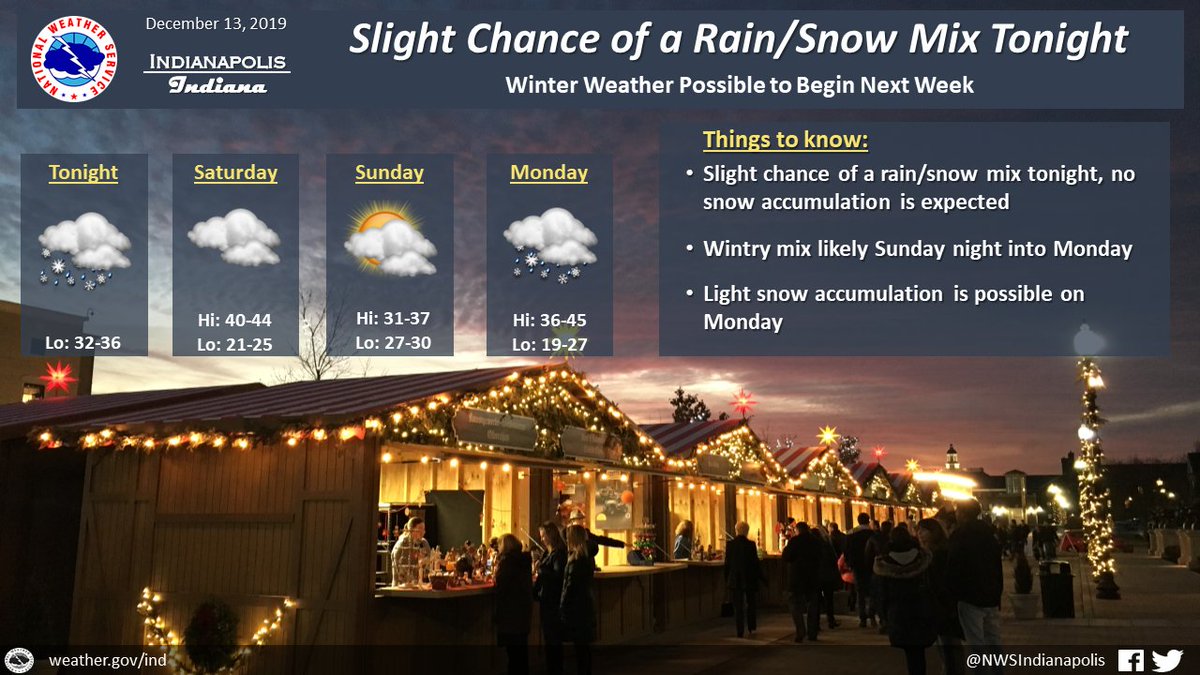 NATIONAL WEATHER SERVICE

December 13, 2019

INDIANAPOLIS
Indiana

Slight Chance of a Rain/Snow Mix Tonight

Winter Weather Possible to Begin Next Week

Tonight
Lo: 32-36

Saturday
Hi: 40-44
Lo: 21-25

Sunday
Hi: 31-37
Lo: 27-30

Monday
Hi: 36-45
Lo: 19-27

Things to know:

• Slight chance of a rain/snow mix tonight, no snow accumulation is expected

• Wintry mix likely Sunday night into Monday

• Light snow accumulation is possible on Monday

weather.gov/ind

@NWSIndianapolis